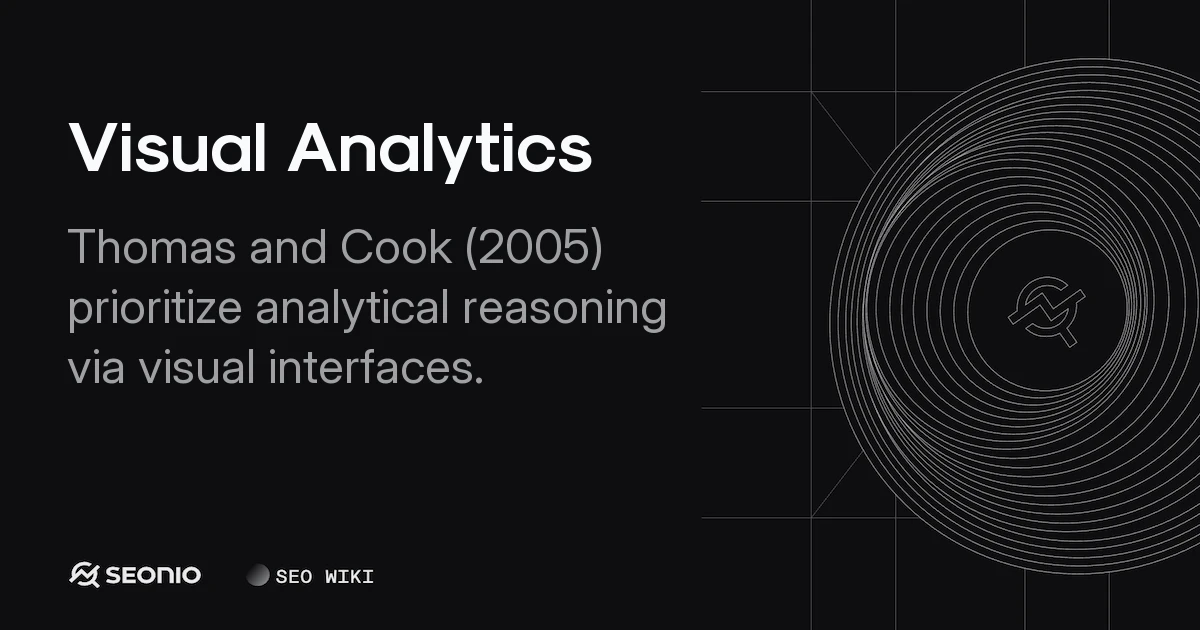 Visual Analytics

Thomas and Cook (2005) prioritize analytical reasoning via visual interfaces.

SEONIO

SEO WIKI